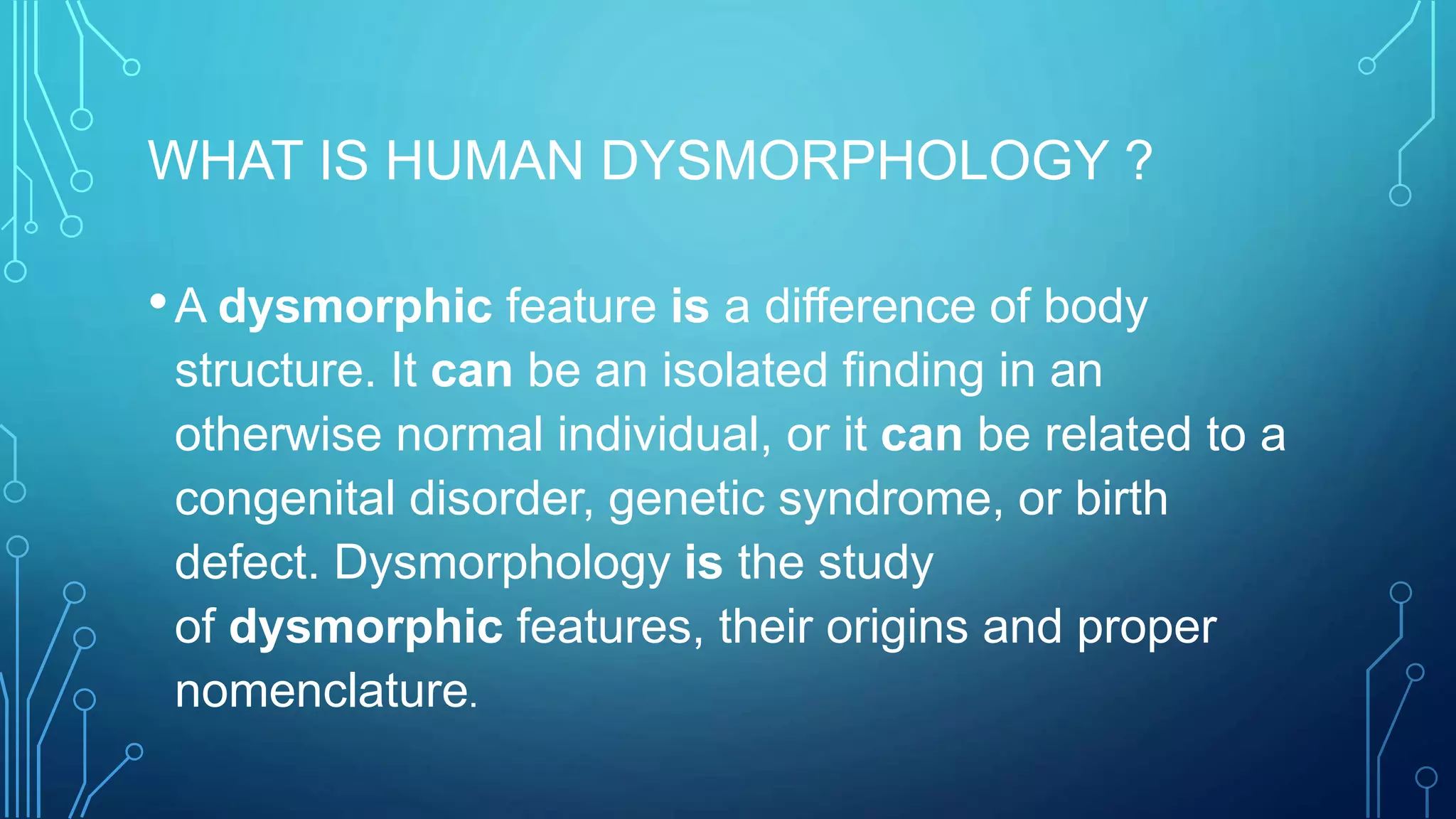 WHAT IS HUMAN DYSMORPHOLOGY ?

• A dysmorphic feature is a difference of body structure. It can be an isolated finding in an otherwise normal individual, or it can be related to a congenital disorder, genetic syndrome, or birth defect. Dysmorphology is the study of dysmorphic features, their origins and proper nomenclature.